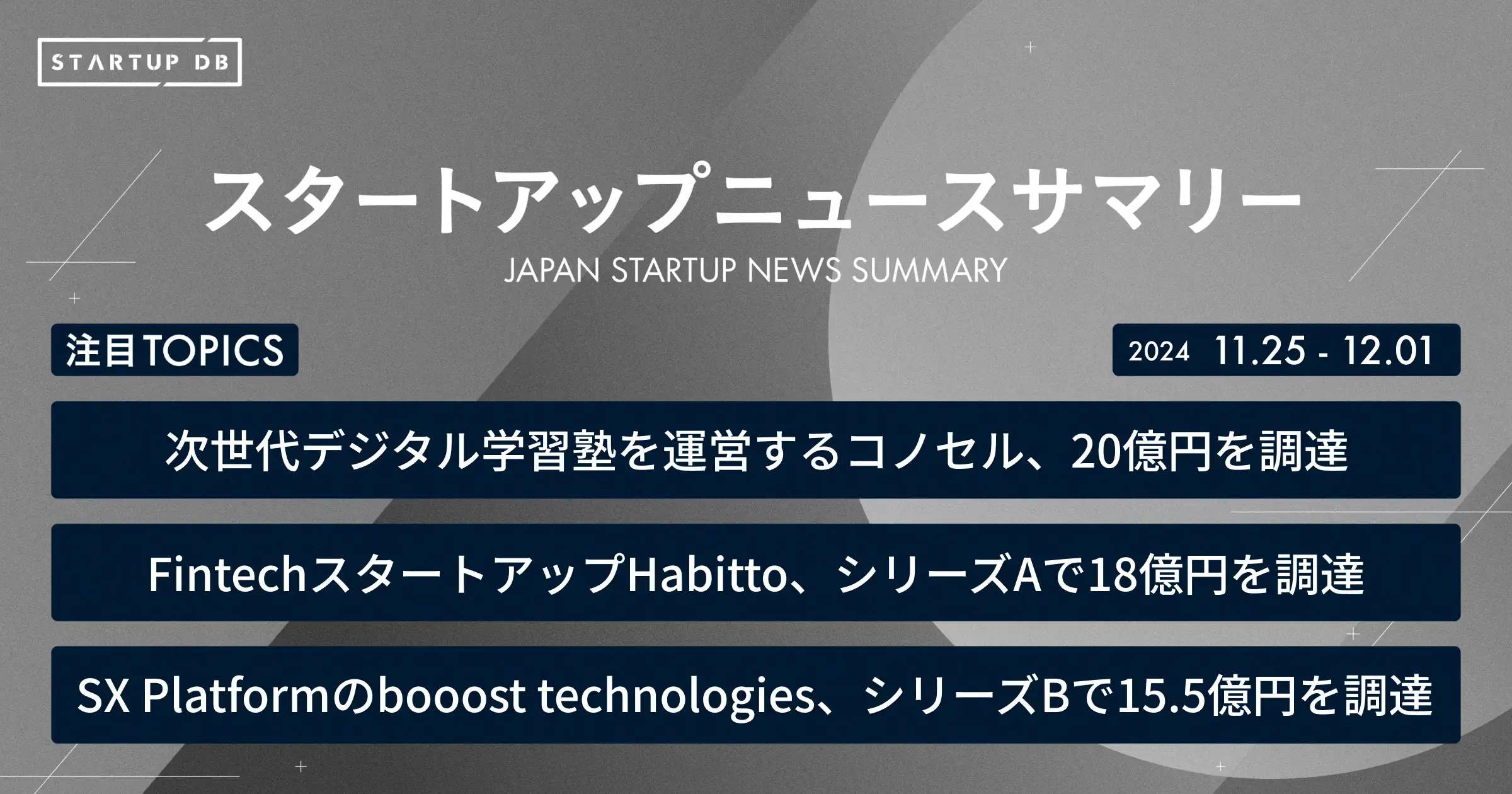 STARTUP DB

スタートアップニュースサマリー

JAPAN STARTUP NEWS SUMMARY

注目TOPICS

2024 11.25 - 12.01

次世代デジタル学習塾を運営するコノセル、20億円を調達

FintechスタートアップHabitto、シリーズAで18億円を調達

SX Platformのbooost technologies、シリーズBで15.5億円を調達